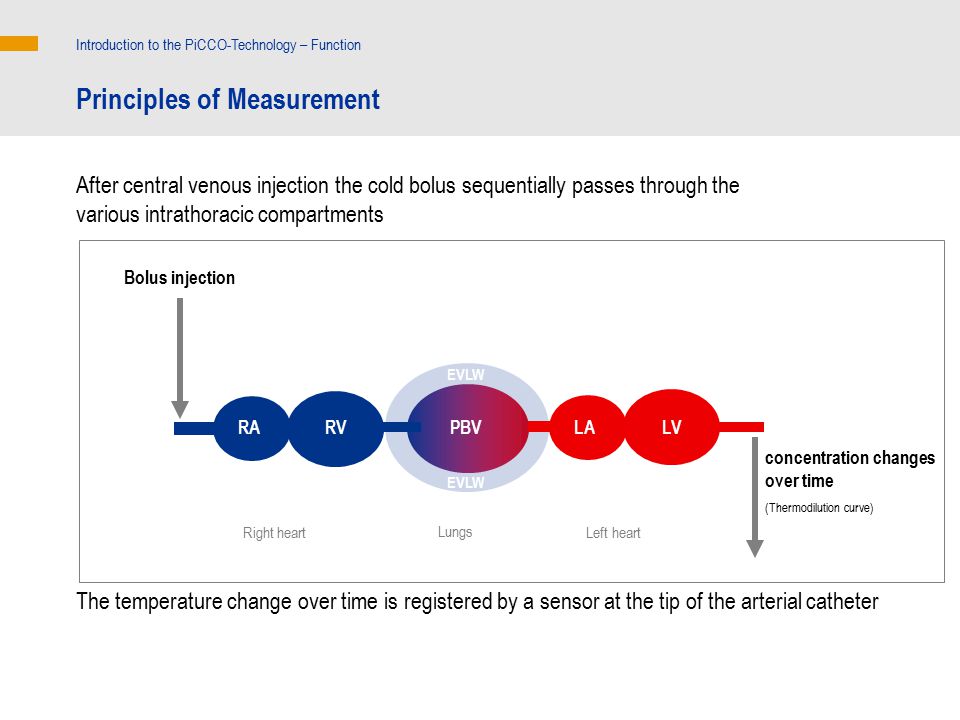 Introduction to the PiCCO-Technology – Function

Principles of Measurement

After central venous injection the cold bolus sequentially passes through the various intrathoracic compartments

Bolus injection

EVLW

RA

RV

PBV

LA

LV

EVLW

concentration changes over time

(Thermodilution curve)

Right heart

Lungs

Left heart

The temperature change over time is registered by a sensor at the tip of the arterial catheter